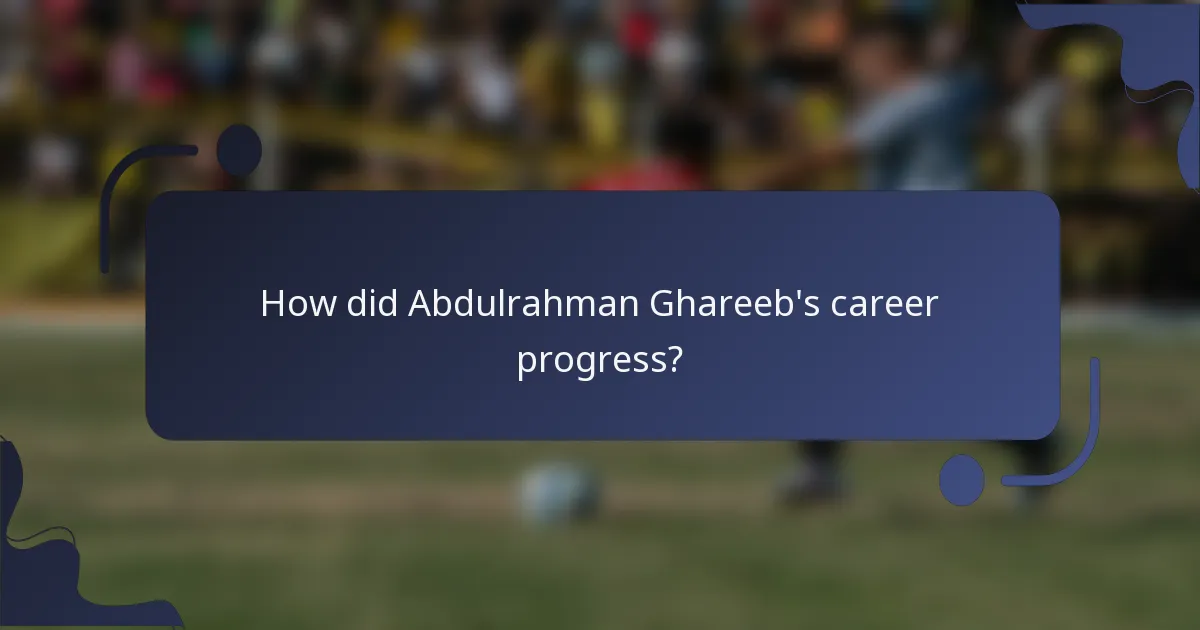 How did Abdulrahman Ghareeb's career progress?